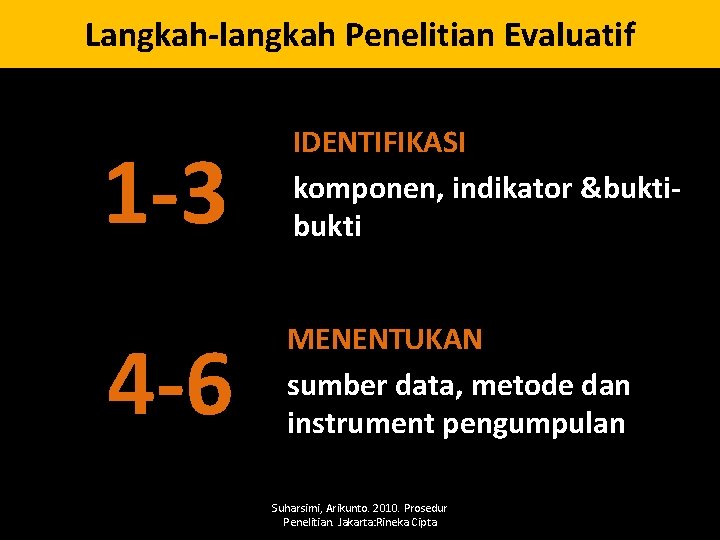 Langkah-langkah Penelitian Evaluatif

1-3

IDENTIFIKASI

komponen, indikator &bukti-bukti

4-6

MENENTUKAN

sumber data, metode dan instrument pengumpulan

Suharsimi, Arikunto. 2010. Prosedur Penelitian. Jakarta:Rineka Cipta